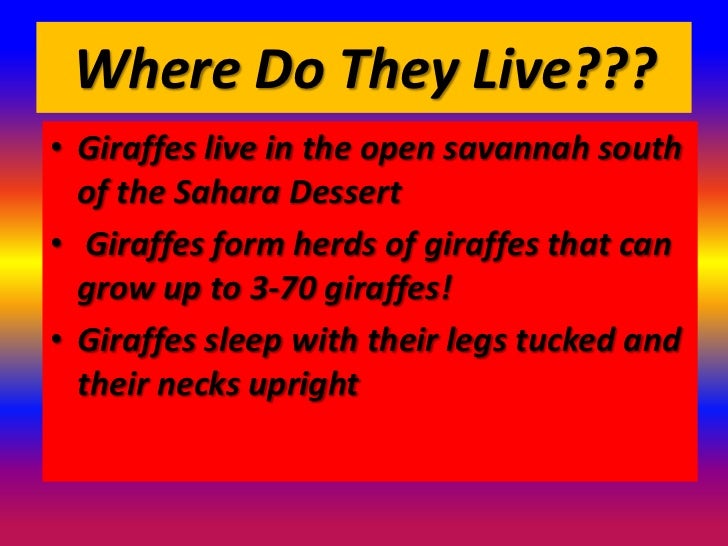 Where Do They Live???

• Giraffes live in the open savannah south of the Sahara Dessert
• Giraffes form herds of giraffes that can grow up to 3-70 giraffes!
• Giraffes sleep with their legs tucked and their necks upright